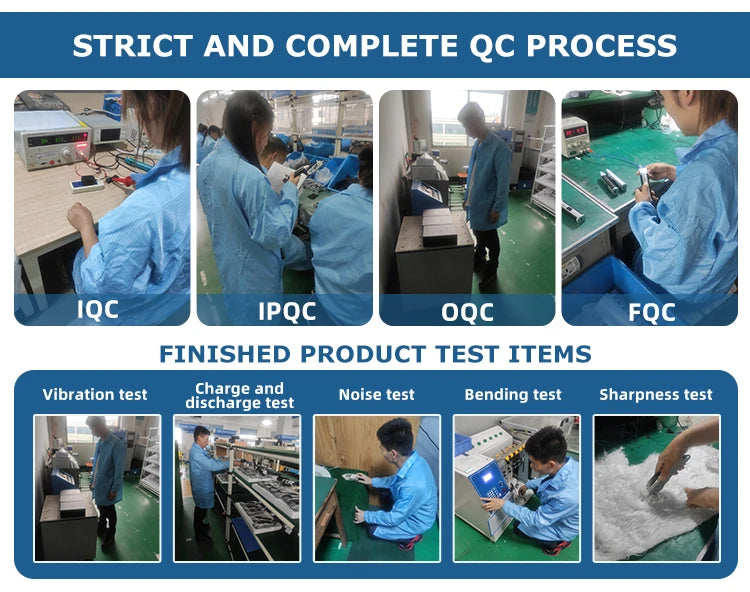 STRICT AND COMPLETE QC PROCESS

IQC

IPQC

OQC

FQC

FINISHED PRODUCT TEST ITEMS

Vibration test

Charge and discharge test

Noise test

Bending test

Sharpness test